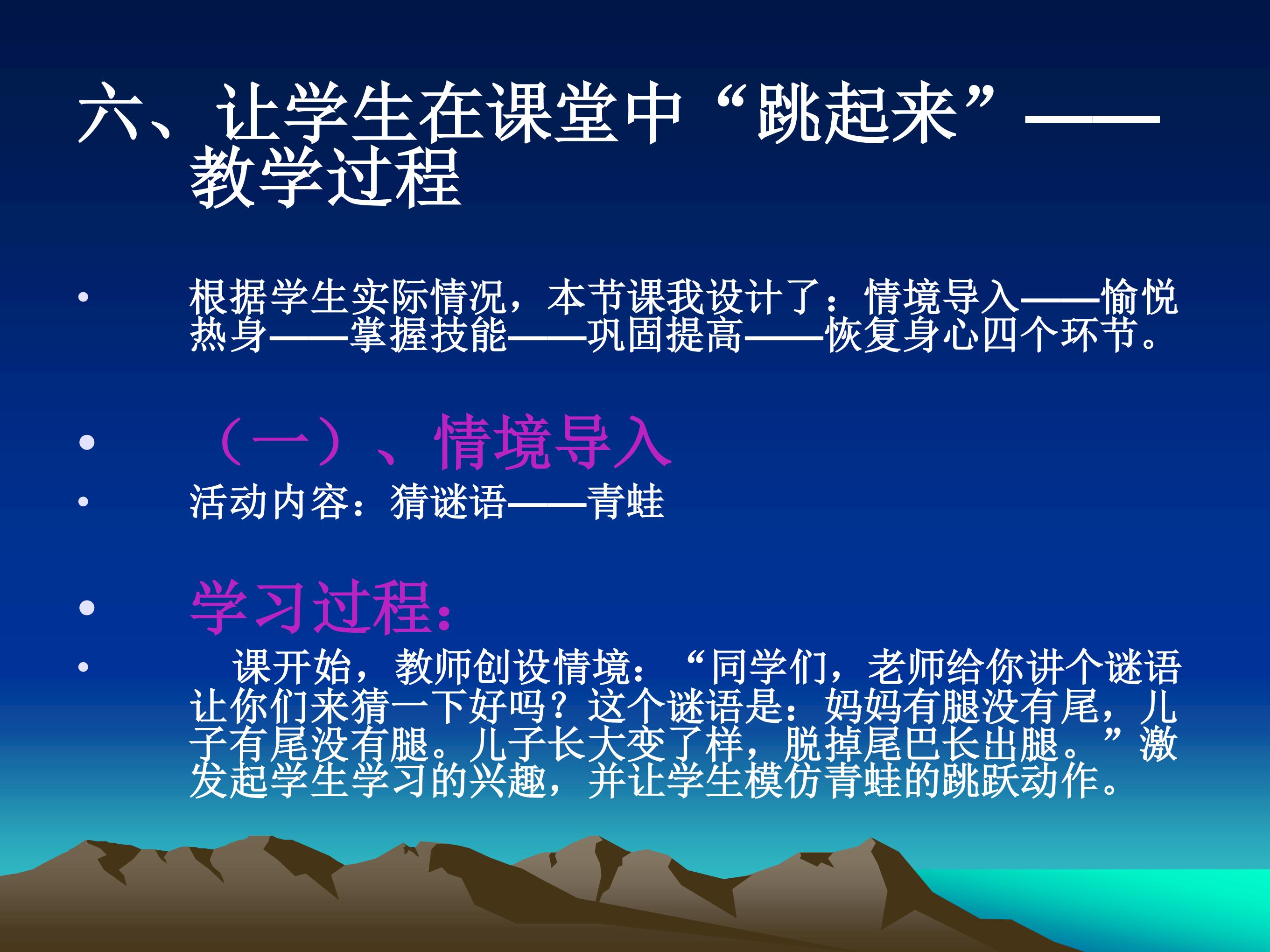 六、让学生在课堂中“跳起来”——教学过程

• 根据学生实际情况，本节课我设计了：情境导入——愉悦热身——掌握技能——巩固提高——恢复身心四个环节。

• （一）、情境导入
• 活动内容：猜谜语——青蛙

• 学习过程：
• 课开始，教师创设情境：“同学们，老师给你讲个谜语让你们来猜一下好吗？这个谜语是：妈妈有腿没有尾，儿子有尾没有腿。儿子长大变了样，脱掉尾巴长出腿。”激发起学生学习的兴趣，并让学生模仿青蛙的跳跃动作。